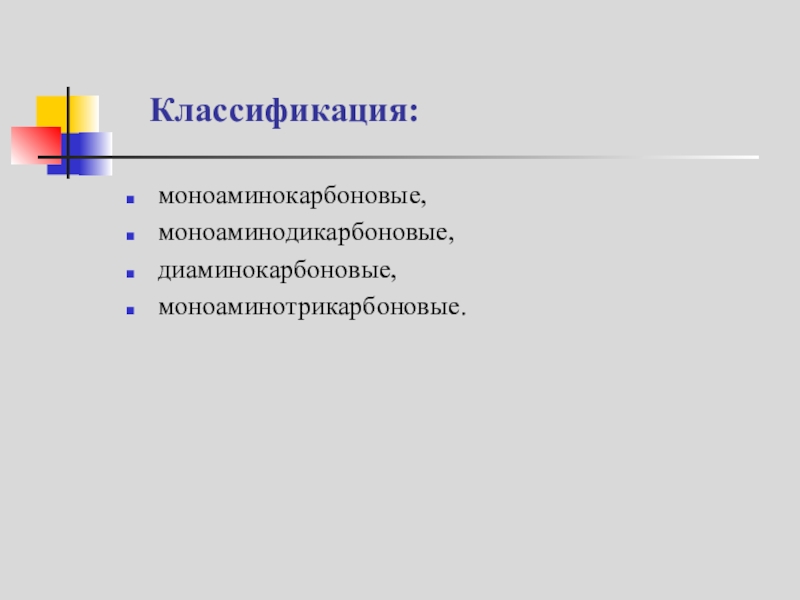 Классификация:

- моноаминокарбоновые,
- моноаминодикарбоновые,
- диаминокарбоновые,
- моноаминотрикарбоновые.